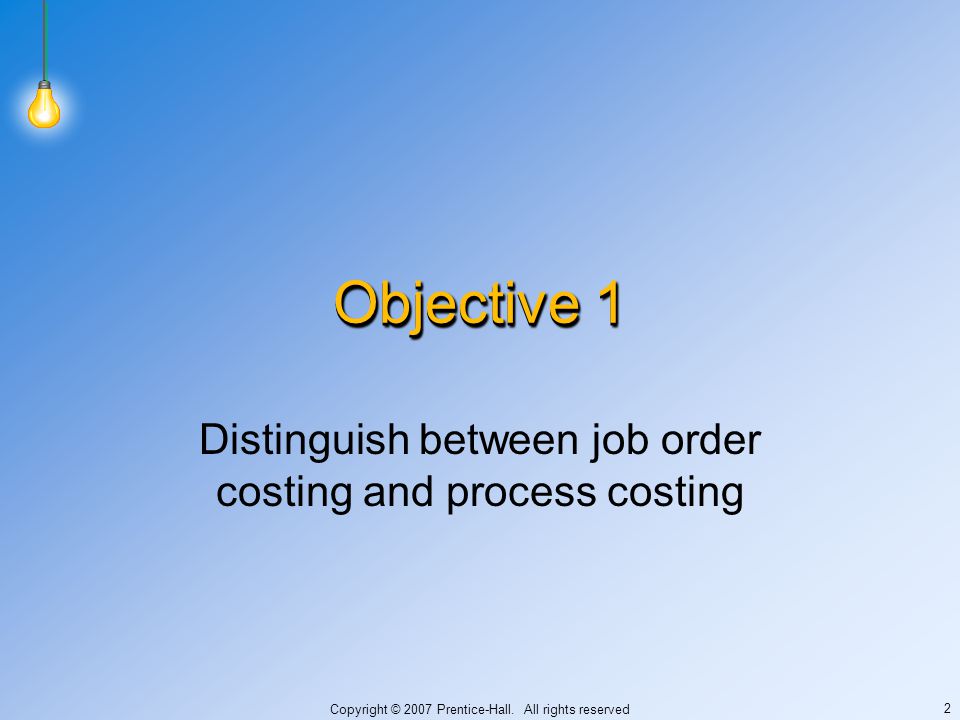 Objective 1

Distinguish between job order costing and process costing

Copyright © 2007 Prentice-Hall. All rights reserved

2